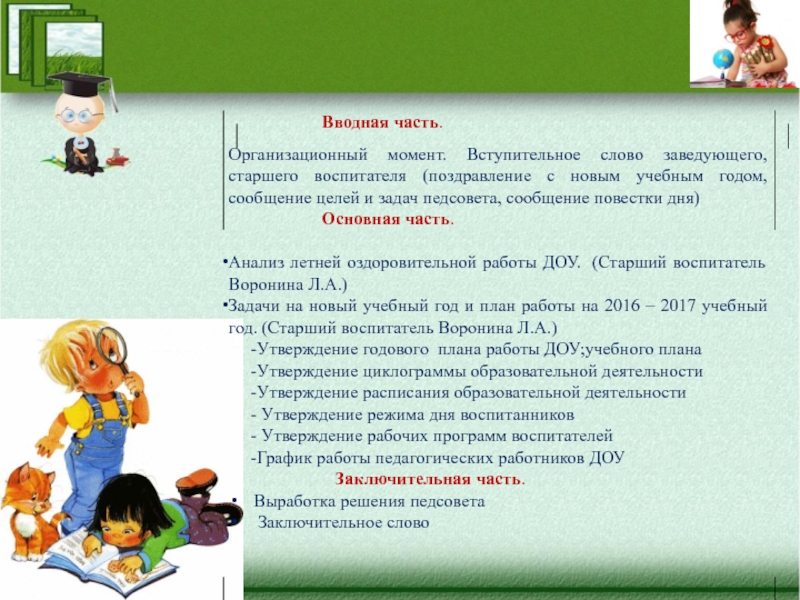 Вводная часть.

Организационный момент. Вступительное слово заведующего, старшего воспитателя (поздравление с новым учебным годом, сообщение целей и задач педсовета, сообщение повестки дня)

Основная часть.

•Анализ летней оздоровительной работы ДОУ. (Старший воспитатель Воронина Л.А.)
•Задачи на новый учебный год и план работы на 2016 – 2017 учебный год. (Старший воспитатель Воронина Л.А.)
-Утверждение годового плана работы ДОУ;учебного плана
-Утверждение циклограммы образовательной деятельности
-Утверждение расписания образовательной деятельности
- Утверждение режима дня воспитанников
- Утверждение рабочих программ воспитателей
-График работы педагогических работников ДОУ

Заключительная часть.

• Выработка решения педсовета
Заключительное слово